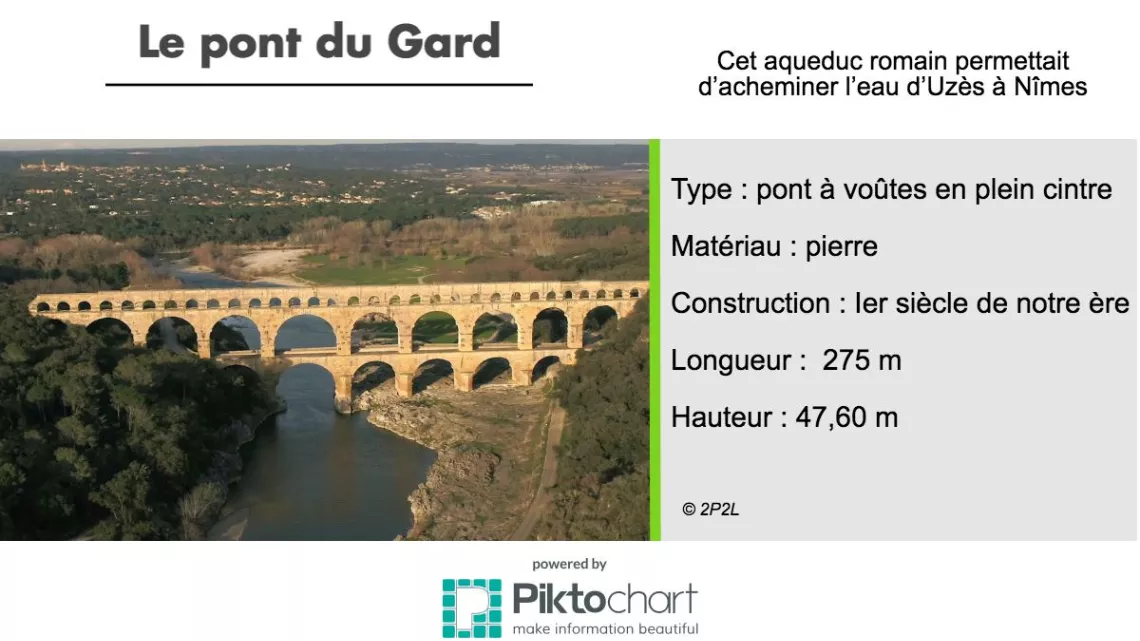 Le pont du Gard

Cet aqueduc romain permettait d'acheminer l'eau d'Uzès à Nîmes

Type : pont à voûtes en plein cintre

Matériau : pierre

Construction : Ier siècle de notre ère

Longueur : 275 m

Hauteur : 47,60 m

© 2P2L

powered by
Piktochart
make information beautiful